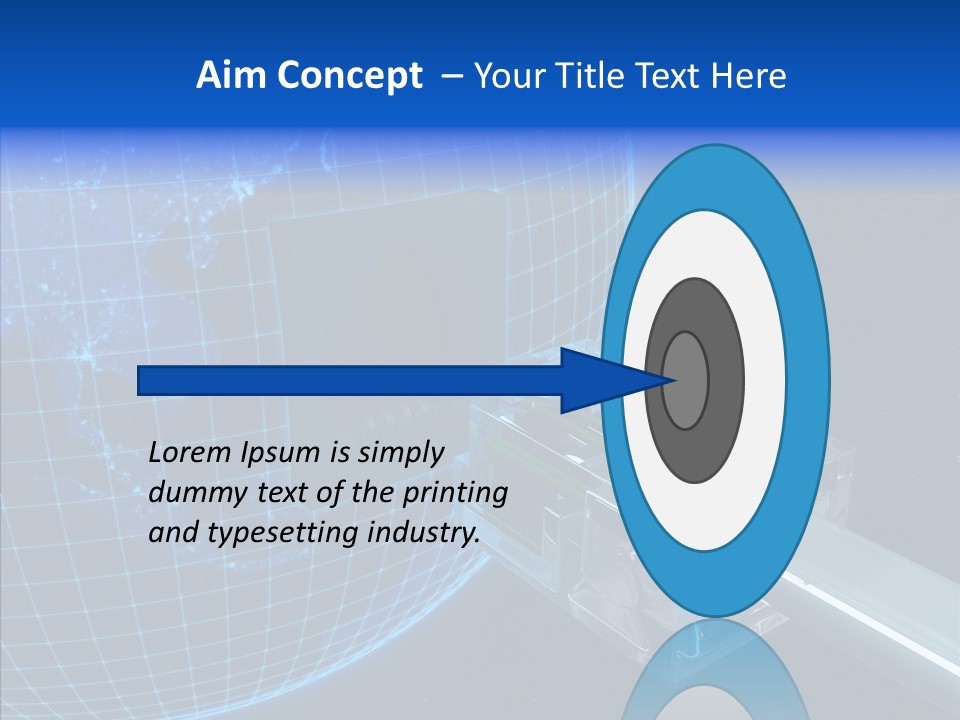 Aim Concept – Your Title Text Here

Lorem Ipsum is simply dummy text of the printing and typesetting industry.